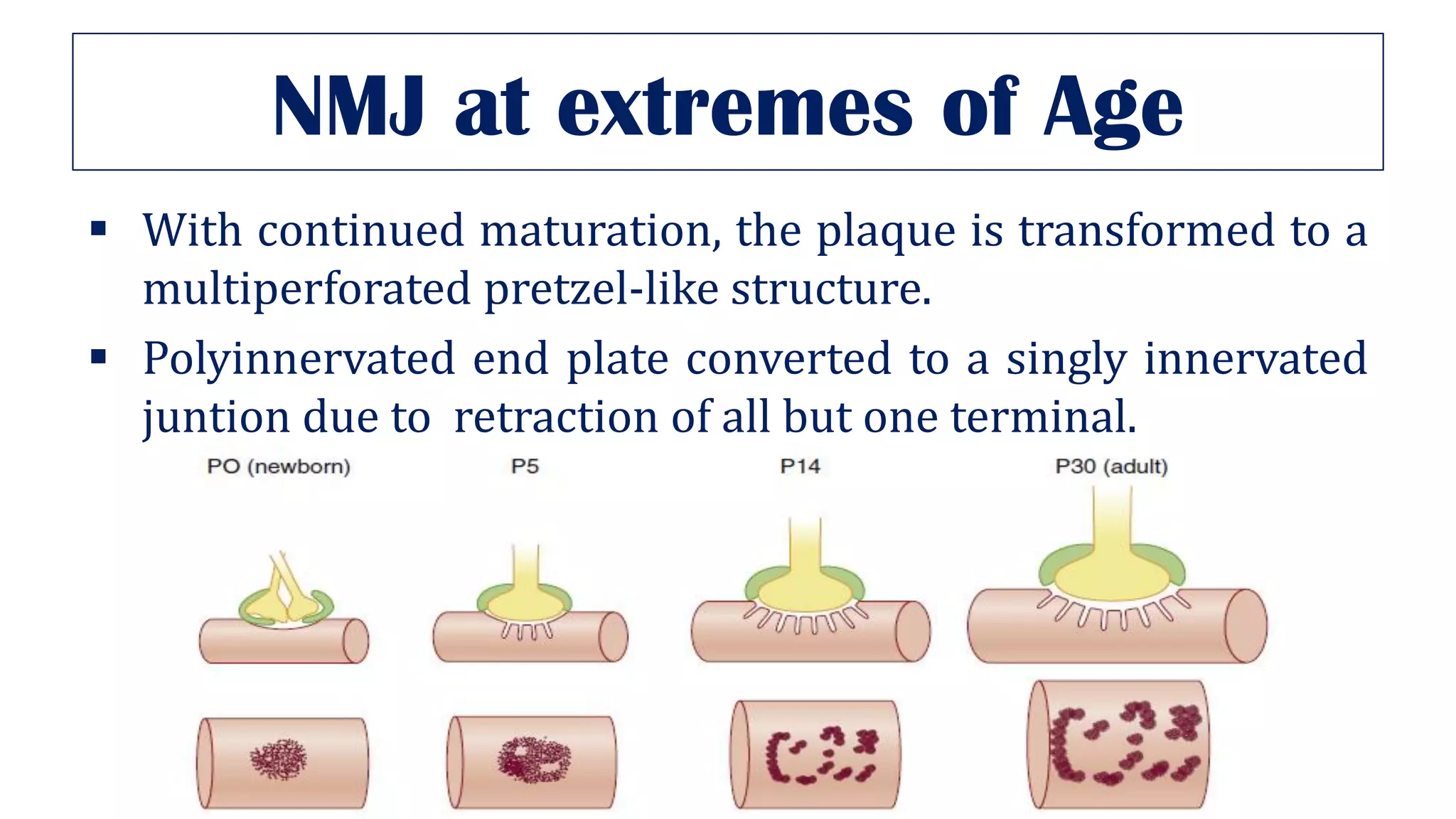 NMJ at extremes of Age

▪ With continued maturation, the plaque is transformed to a multiperforated pretzel-like structure.

▪ Polyinnervated end plate converted to a singly innervated juntion due to retraction of all but one terminal.

PO (newborn)

P5

P14

P30 (adult)